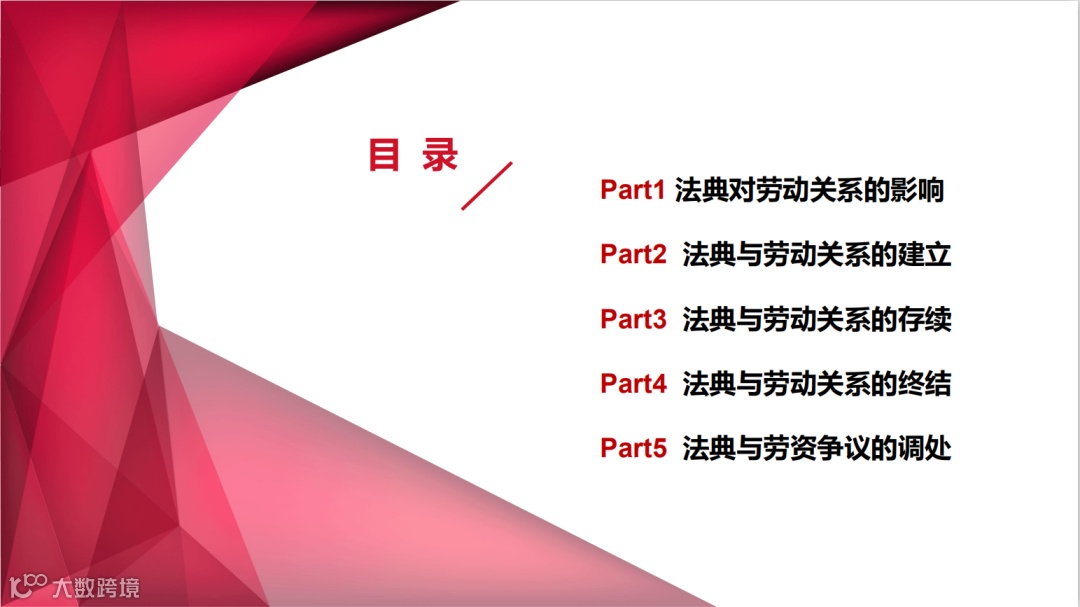 目 录

Part1 法典对劳动关系的影响

Part2 法典与劳动关系的建立

Part3 法典与劳动关系的存续

Part4 法典与劳动关系的终结

Part5 法典与劳资争议的调处

大数跨境